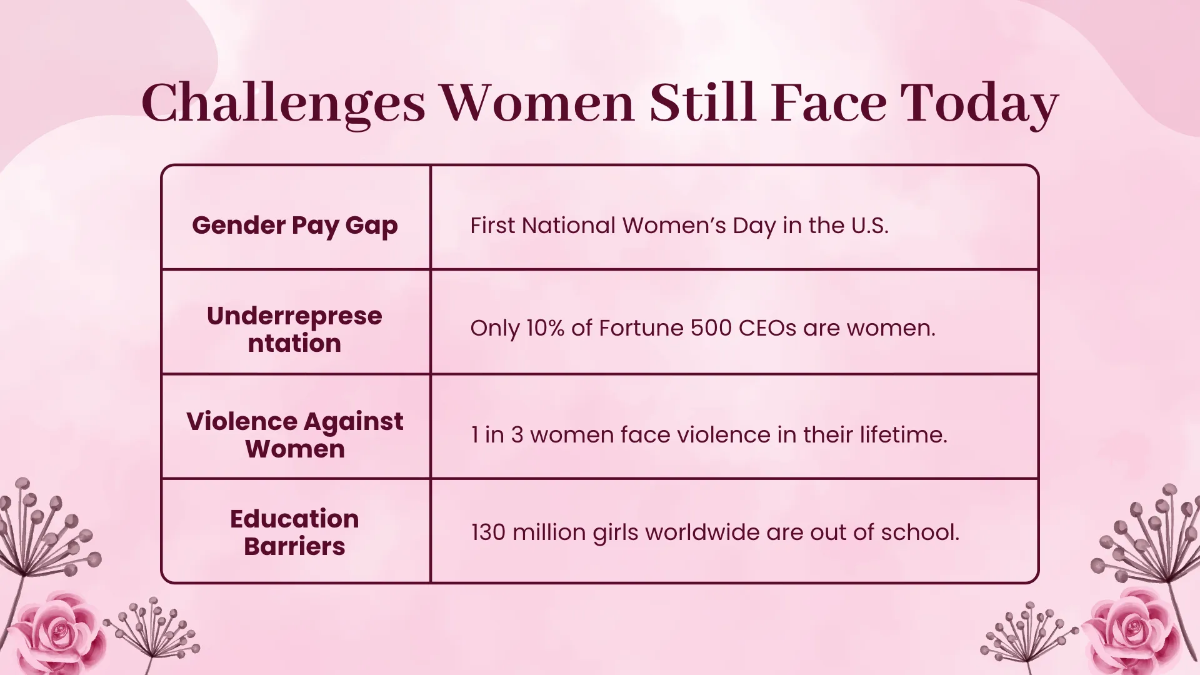 Challenges Women Still Face Today

| Gender Pay Gap | First National Women's Day in the U.S. |
|---|---|
| Underrepresentation | Only 10% of Fortune 500 CEOs are women. |
| Violence Against Women | 1 in 3 women face violence in their lifetime. |
| Education Barriers | 130 million girls worldwide are out of school. |